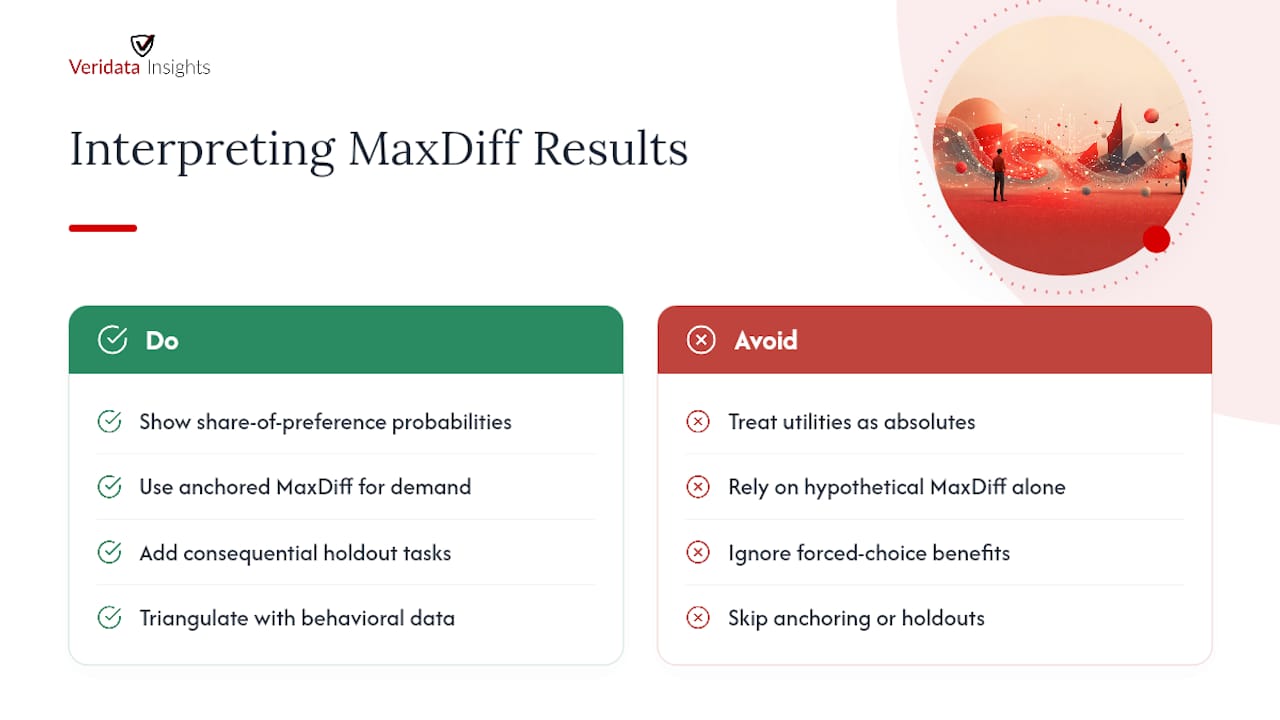 Veridata Insights

Interpreting MaxDiff Results

Do

Show share-of-preference probabilities

Use anchored MaxDiff for demand

Add consequential holdout tasks

Triangulate with behavioral data

Avoid

Treat utilities as absolutes

Rely on hypothetical MaxDiff alone

Ignore forced-choice benefits

Skip anchoring or holdouts